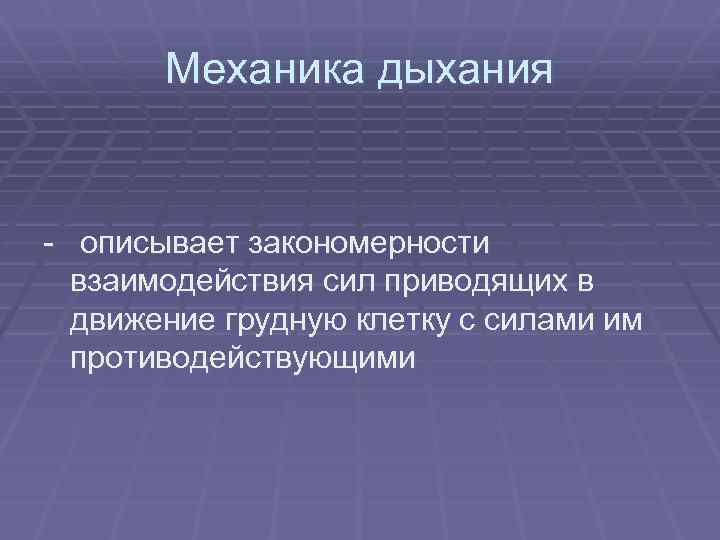 Механика дыхания

- описывает закономерности взаимодействия сил приводящих в движение грудную клетку с силами им противодействующими